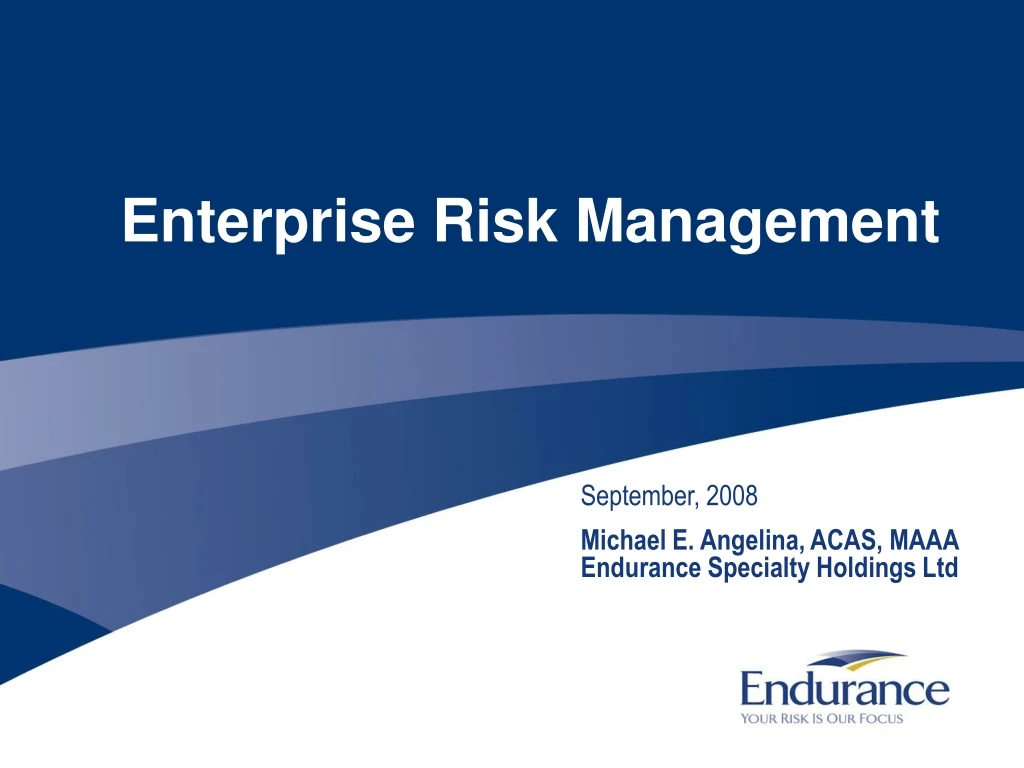 Enterprise Risk Management

September, 2008

Michael E. Angelina, ACAS, MAAA
Endurance Specialty Holdings Ltd

Endurance
YOUR RISK IS OUR FOCUS